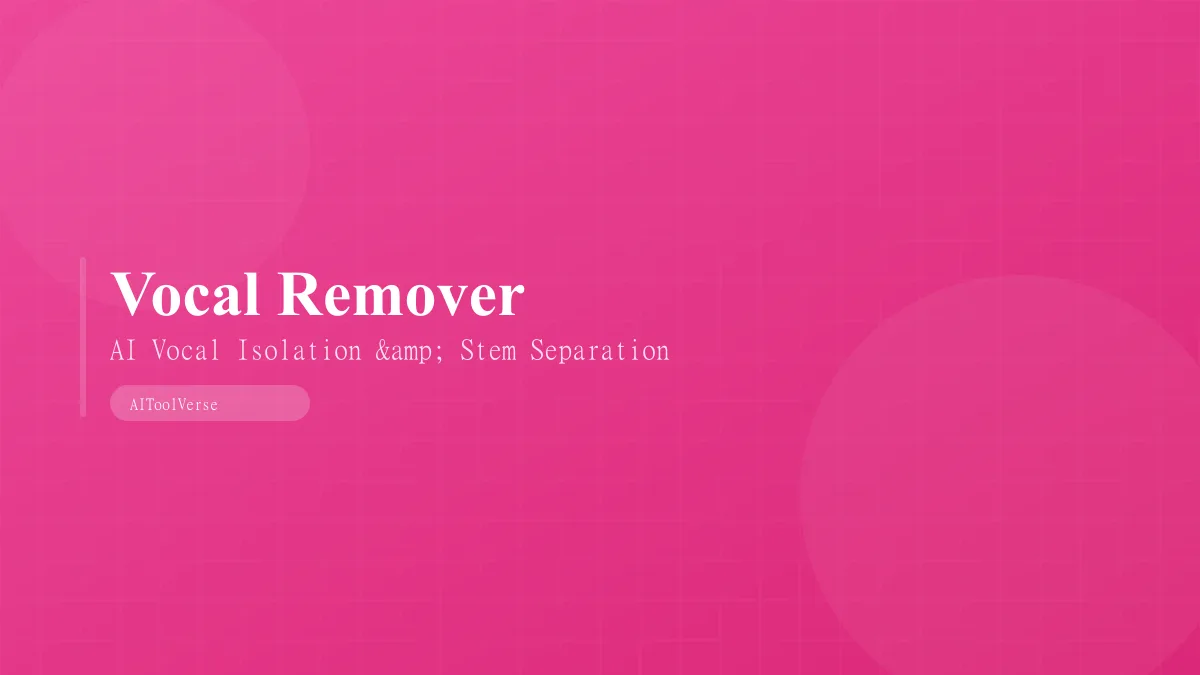 Vocal Remover

AI Vocal Isolation &amp; Stem Separation

AIToolVerse